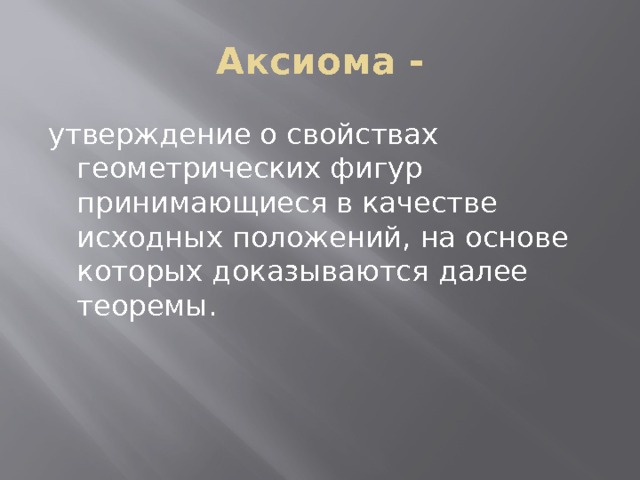 Аксиома -

утверждение о свойствах геометрических фигур принимающиеся в качестве исходных положений, на основе которых доказываются далее теоремы.